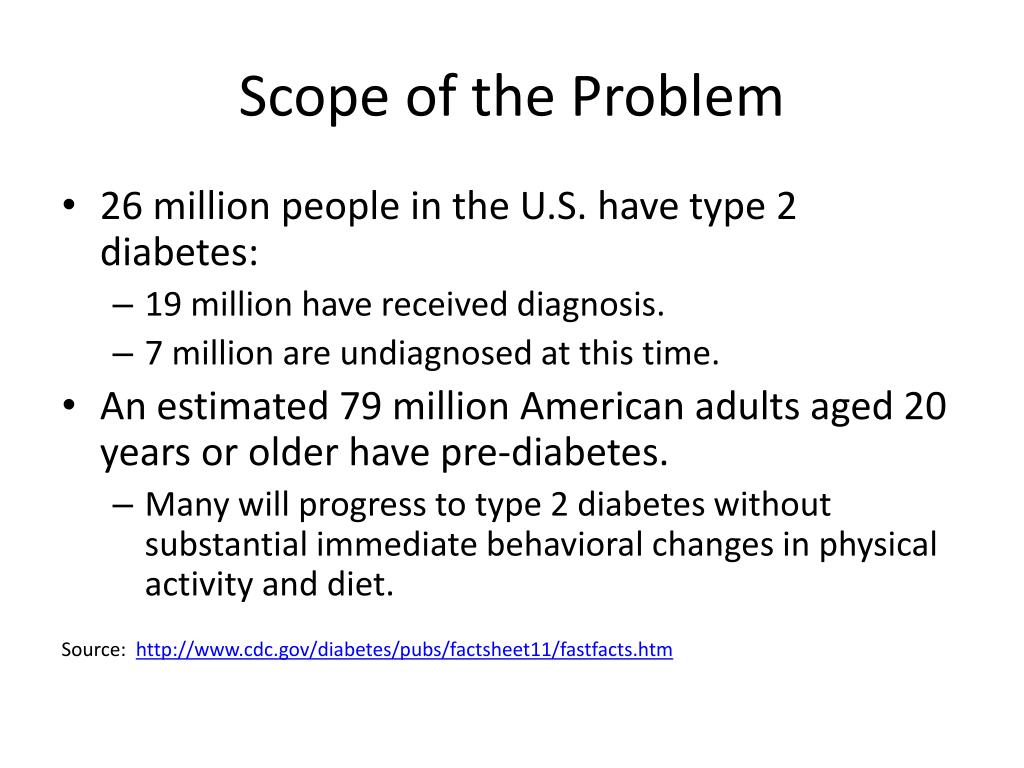 Scope of the Problem

• 26 million people in the U.S. have type 2 diabetes:
– 19 million have received diagnosis.
– 7 million are undiagnosed at this time.
• An estimated 79 million American adults aged 20 years or older have pre-diabetes.
– Many will progress to type 2 diabetes without substantial immediate behavioral changes in physical activity and diet.

Source: http://www.cdc.gov/diabetes/pubs/factsheet11/fastfacts.htm